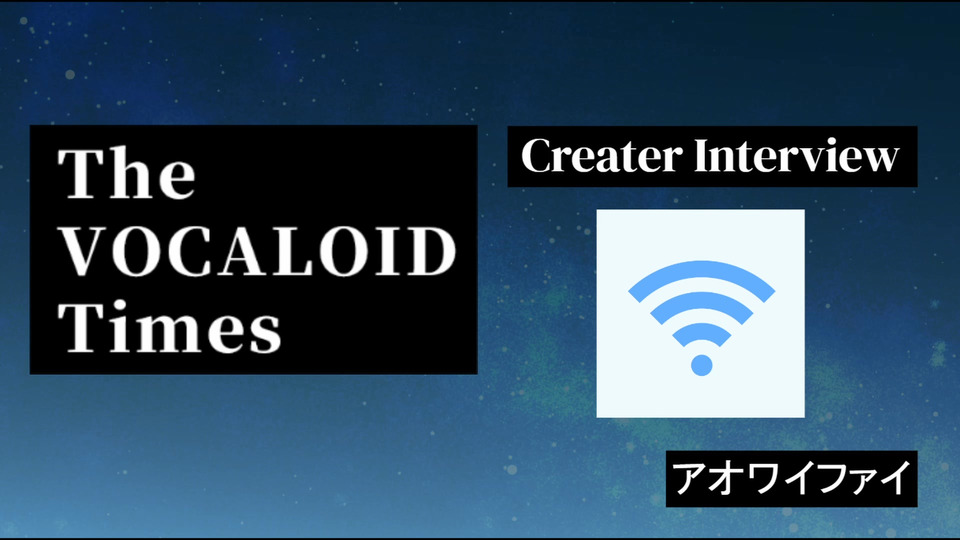 The VOCALOID Times

Creater Interview

アオワイファイ